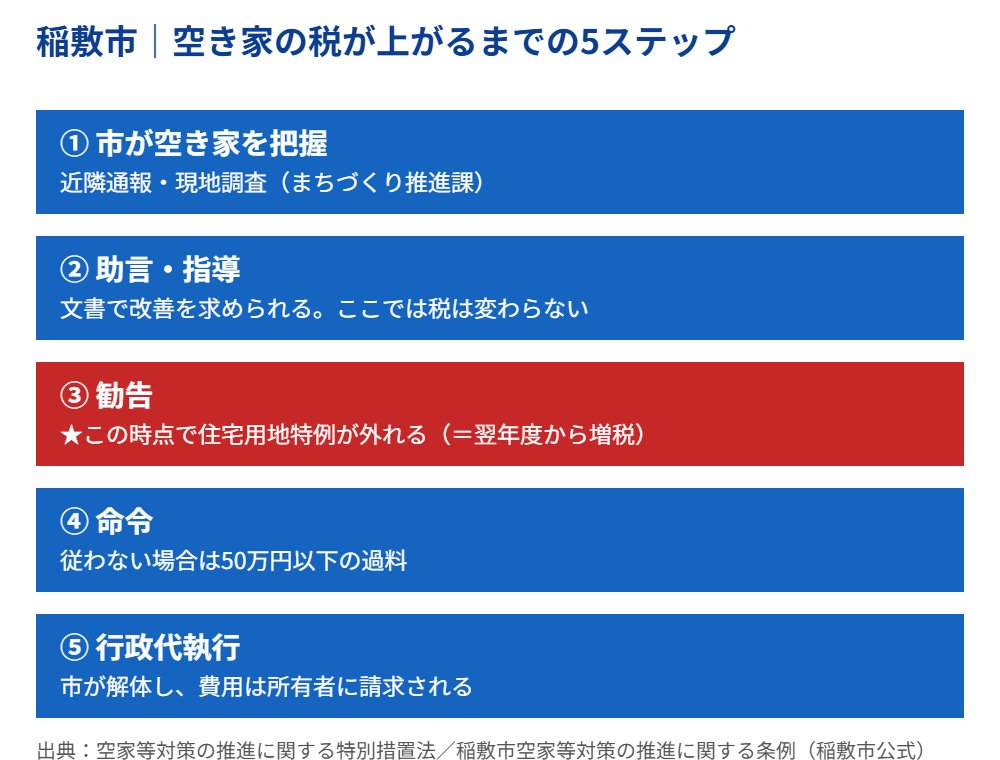 稲敷市｜空き家の税が上がるまでの5ステップ

① 市が空き家を把握
近隣通報・現地調査（まちづくり推進課）

② 助言・指導
文書で改善を求められる。ここでは税は変わらない

③ 勧告
★この時点で住宅用地特例が外れる（＝翌年度から増税）

④ 命令
従わない場合は50万円以下の過料

⑤ 行政代執行
市が解体し、費用は所有者に請求される

出典：空家等対策の推進に関する特別措置法／稲敷市空家等対策の推進に関する条例（稲敷市公式）